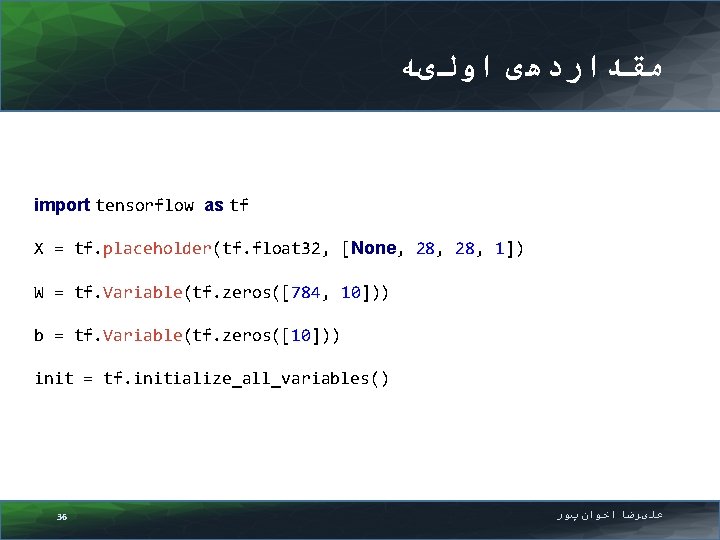 مقداردهی اولیه

import tensorflow as tf

X = tf.placeholder(tf.float32, [None, 28, 28, 1])

W = tf.Variable(tf.zeros([784, 10]))

b = tf.Variable(tf.zeros([10]))

init = tf.initialize_all_variables()

36

علیرضا اخوان پور